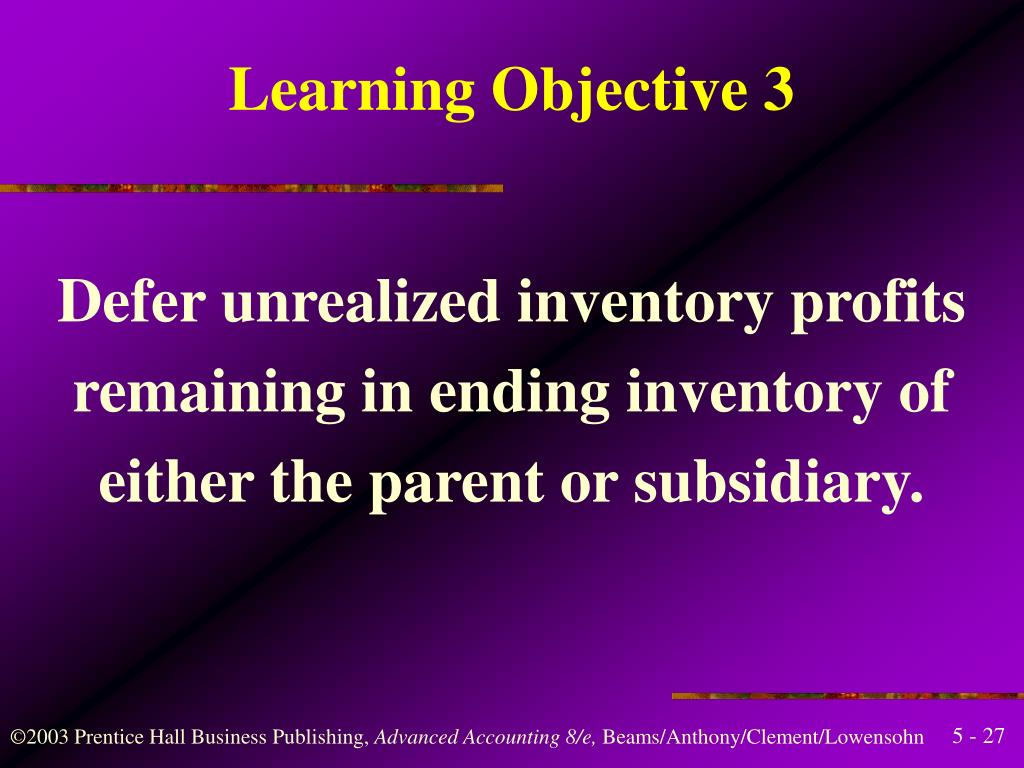 Learning Objective 3

Defer unrealized inventory profits remaining in ending inventory of either the parent or subsidiary.

©2003 Prentice Hall Business Publishing, Advanced Accounting 8/e, Beams/Anthony/Clement/Lowensohn

5 - 27